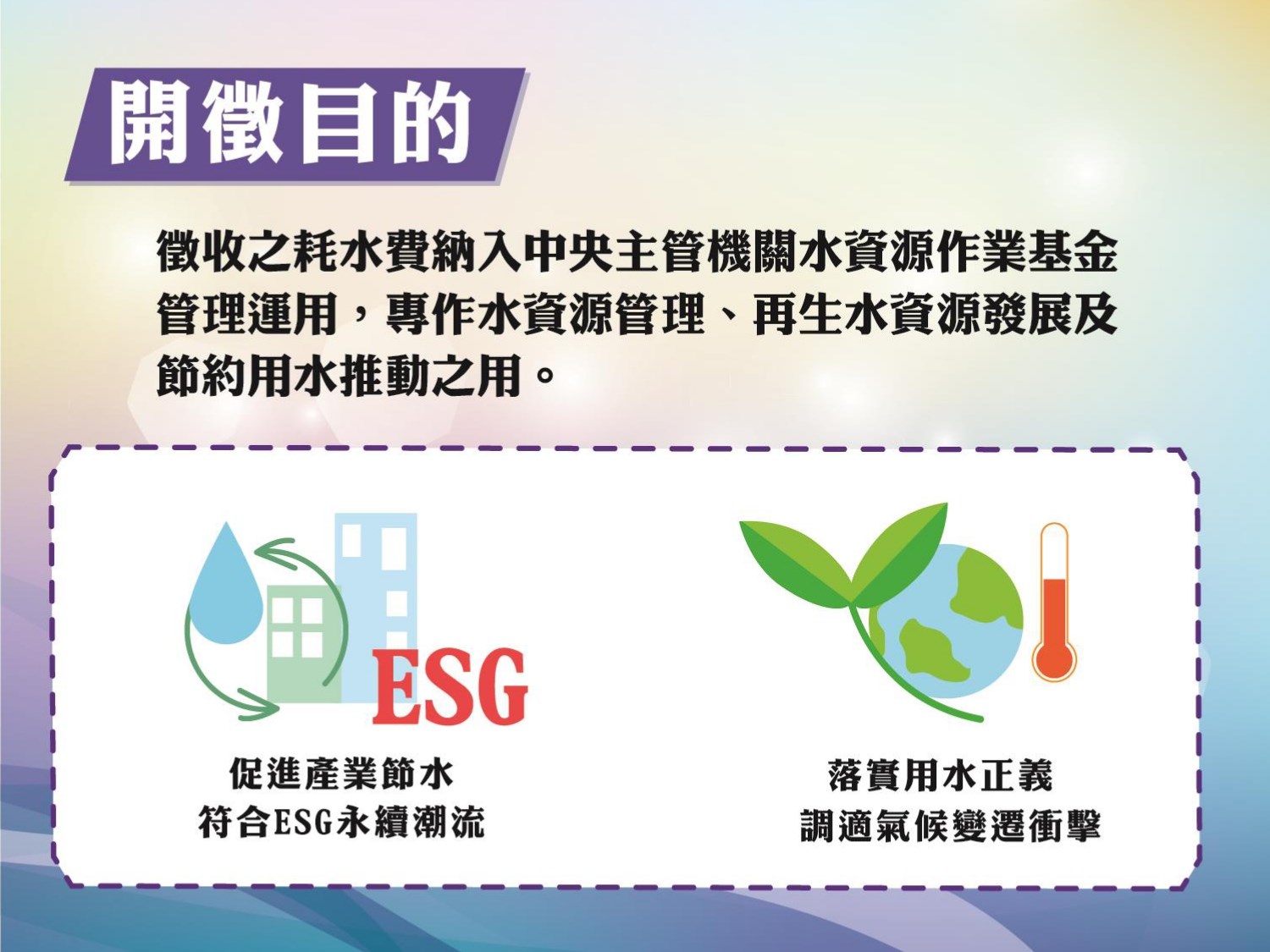 開徵目的

徵收之耗水費納入中央主管機關水資源作業基金管理運用，專作水資源管理、再生水資源發展及節約用水推動之用。

ESG

促進產業節水
符合ESG永續潮流

落實用水正義
調適氣候變遷衝擊